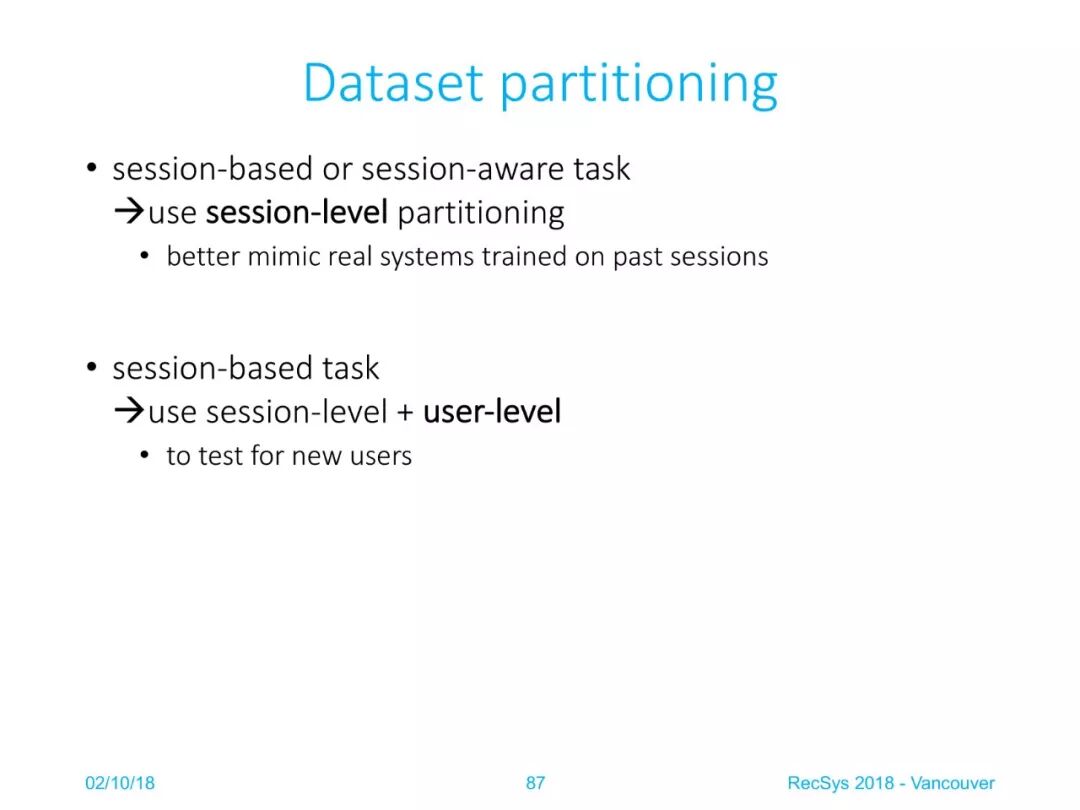 Dataset partitioning

• session-based or session-aware task
→use session-level partitioning
• better mimic real systems trained on past sessions

• session-based task
→use session-level + user-level
• to test for new users

02/10/18 87 RecSys 2018 - Vancouver